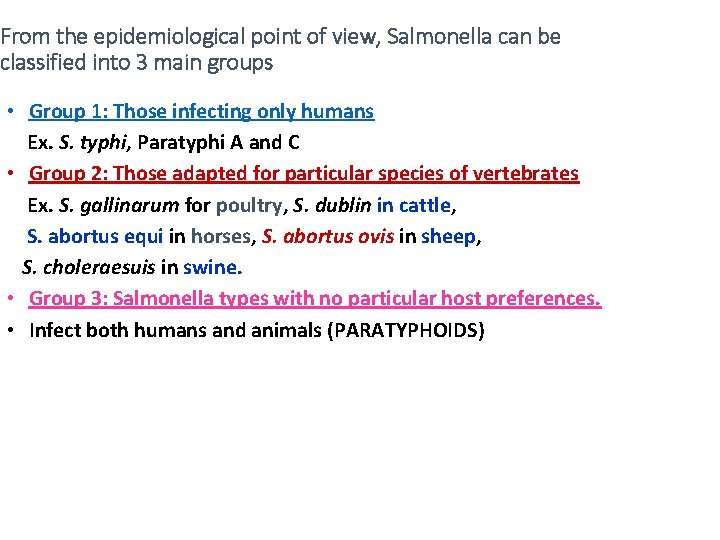 From the epidemiological point of view, Salmonella can be classified into 3 main groups

• Group 1: Those infecting only humans
Ex. S. typhi, Paratyphi A and C
• Group 2: Those adapted for particular species of vertebrates
Ex. S. gallinarum for poultry, S. dublin in cattle,
S. abortus equi in horses, S. abortus ovis in sheep,
S. choleraesuis in swine.
• Group 3: Salmonella types with no particular host preferences.
• Infect both humans and animals (PARATYPHOIDS)